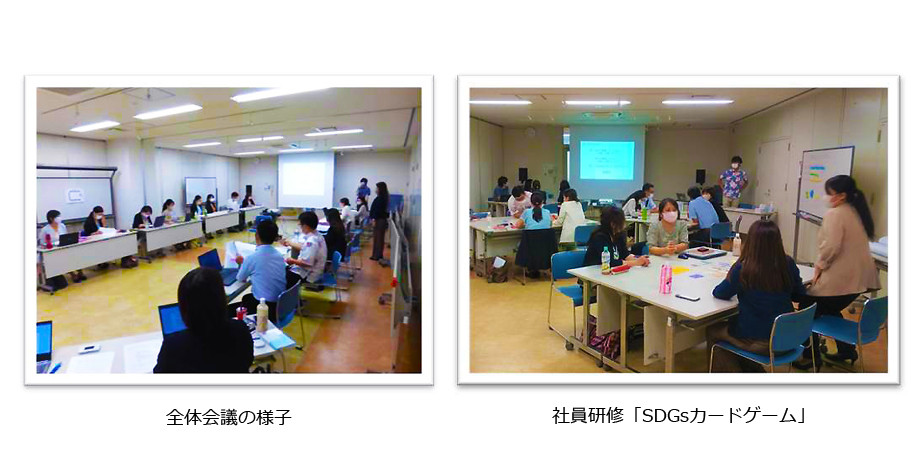 全体会議の様子

社員研修「SDGsカードゲーム」